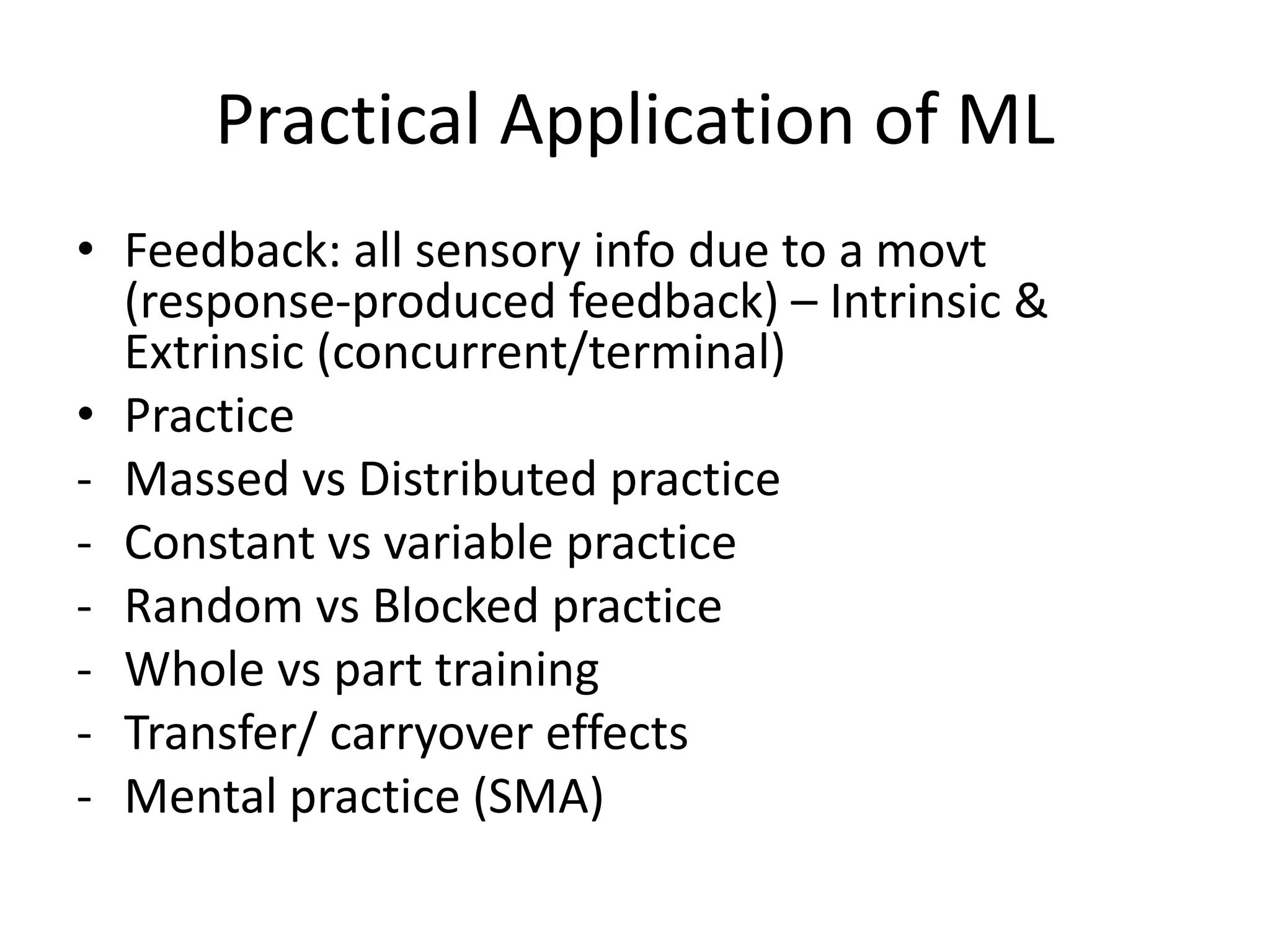 Practical Application of ML

• Feedback: all sensory info due to a movt (response-produced feedback) – Intrinsic & Extrinsic (concurrent/terminal)
• Practice
- Massed vs Distributed practice
- Constant vs variable practice
- Random vs Blocked practice
- Whole vs part training
- Transfer/ carryover effects
- Mental practice (SMA)